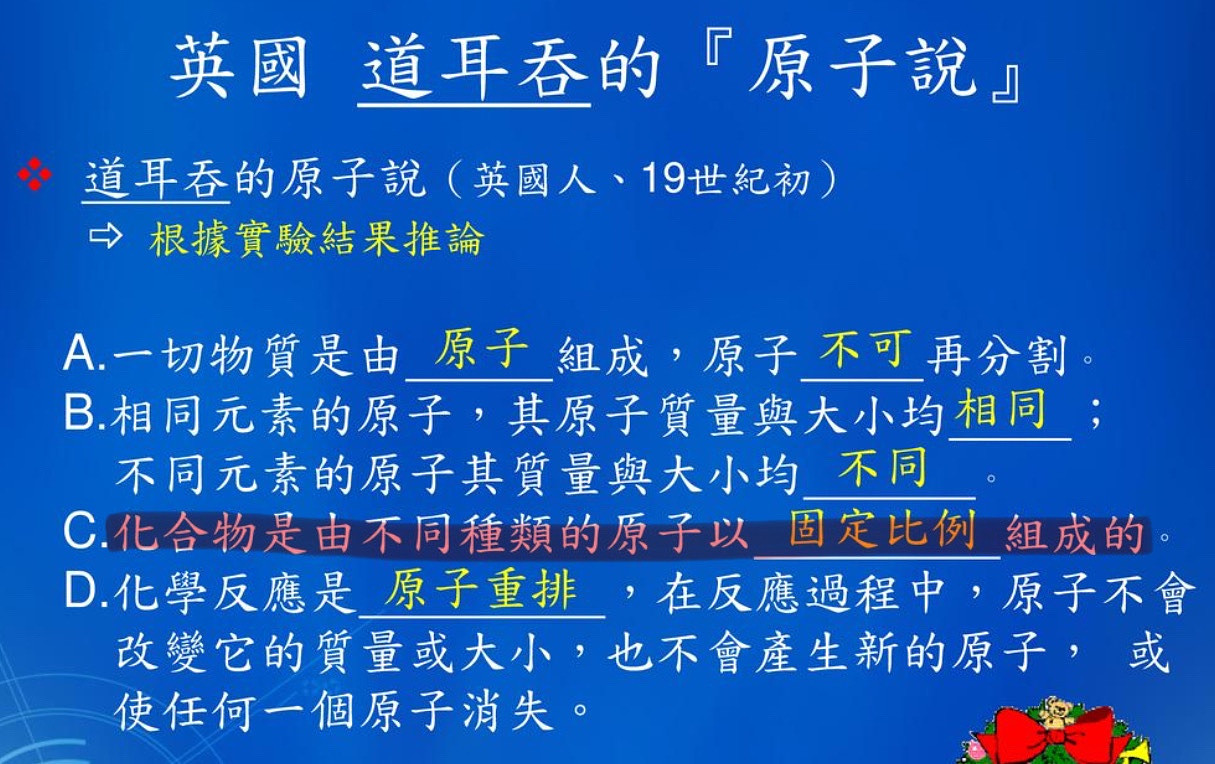 英國 道耳吞的『原子說』

道耳吞的原子說（英國人、19世紀初）
⇨ 根據實驗結果推論

A.一切物質是由 原子 組成，原子 不可 再分割。
B.相同元素的原子，其原子質量與大小均 相同 ；不同元素的原子其質量與大小均 不同 。
C.化合物是由不同種類的原子以 固定比例 組成的。
D.化學反應是 原子重排 ，在反應過程中，原子不會改變它的質量或大小，也不會產生新的原子， 或使任何一個原子消失。